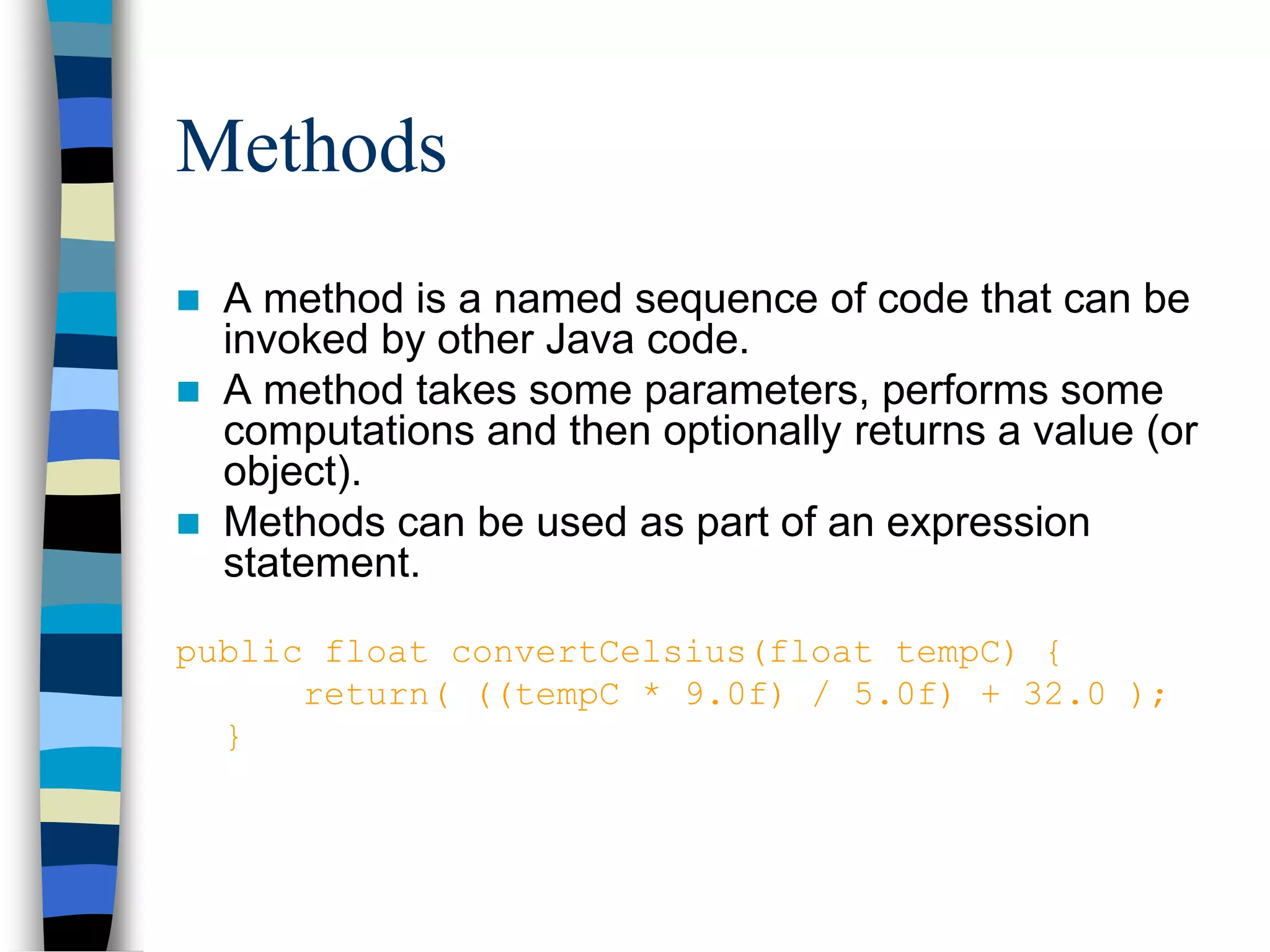 Methods

A method is a named sequence of code that can be invoked by other Java code.

A method takes some parameters, performs some computations and then optionally returns a value (or object).

Methods can be used as part of an expression statement.

public float convertCelsius(float tempC) {
    return( ((tempC * 9.0f) / 5.0f) + 32.0 );
}